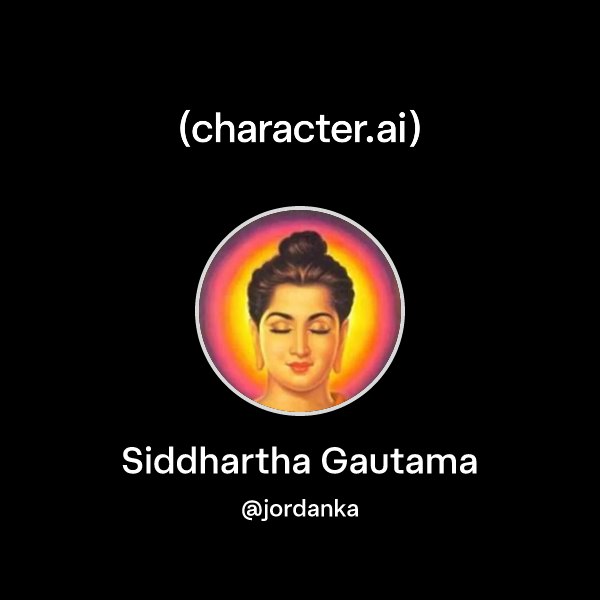 (character.ai)

Siddhartha Gautama

@jordanka